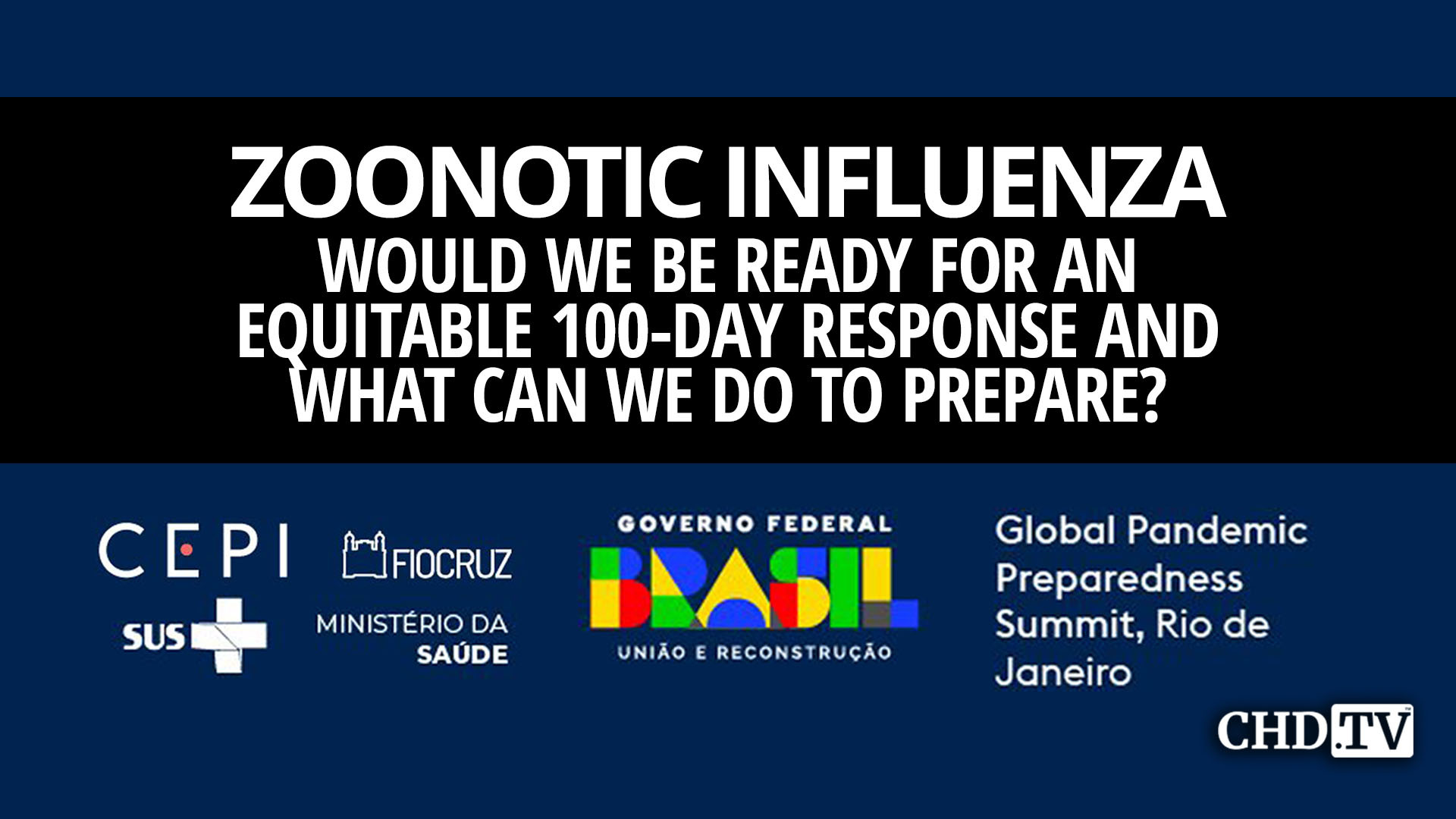 ZOONOTIC INFLUENZA
WOULD WE BE READY FOR AN EQUITABLE 100-DAY RESPONSE AND WHAT CAN WE DO TO PREPARE?

CEPI
FIOCRUZ
SUS
MINISTÉRIO DA SAÚDE

GOVERNO FEDERAL
BRASIL
UNIÃO E RECONSTRUÇÃO

Global Pandemic Preparedness Summit, Rio de Janeiro

CHD.TV